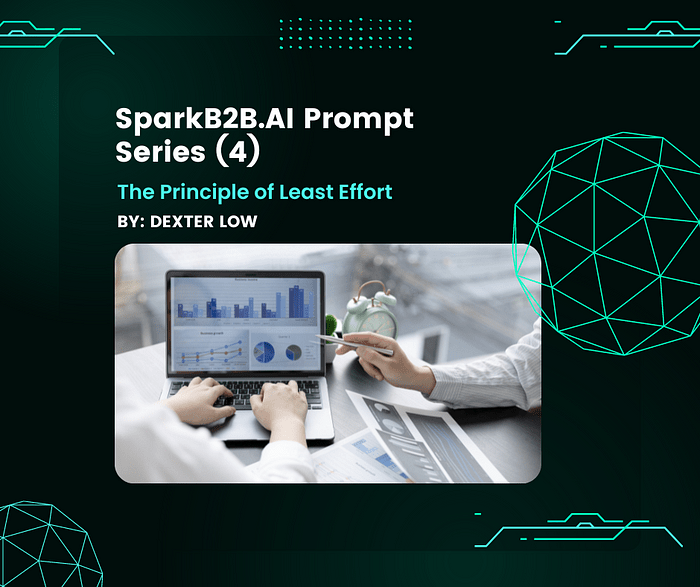 SparkB2B.AI Prompt Series (4)

The Principle of Least Effort

BY: DEXTER LOW